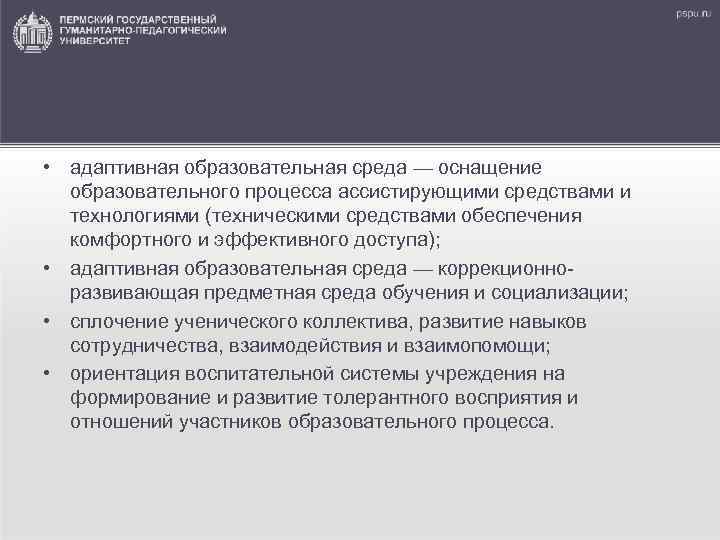 ПЕРМСКИЙ ГОСУДАРСТВЕННЫЙ ГУМАНИТАРНО-ПЕДАГОГИЧЕСКИЙ УНИВЕРСИТЕТ

pspu.ru

• адаптивная образовательная среда — оснащение образовательного процесса ассистирующими средствами и технологиями (техническими средствами обеспечения комфортного и эффективного доступа);
• адаптивная образовательная среда — коррекционно-развивающая предметная среда обучения и социализации;
• сплочение ученического коллектива, развитие навыков сотрудничества, взаимодействия и взаимопомощи;
• ориентация воспитательной системы учреждения на формирование и развитие толерантного восприятия и отношений участников образовательного процесса.